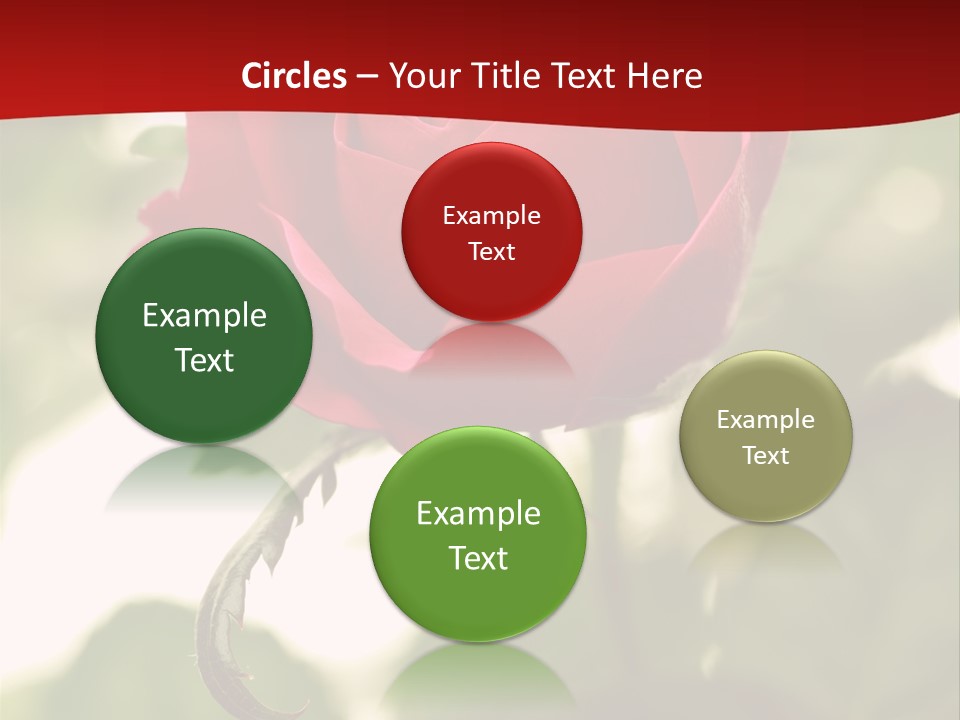 Circles – Your Title Text Here

Example Text

Example Text

Example Text

Example Text